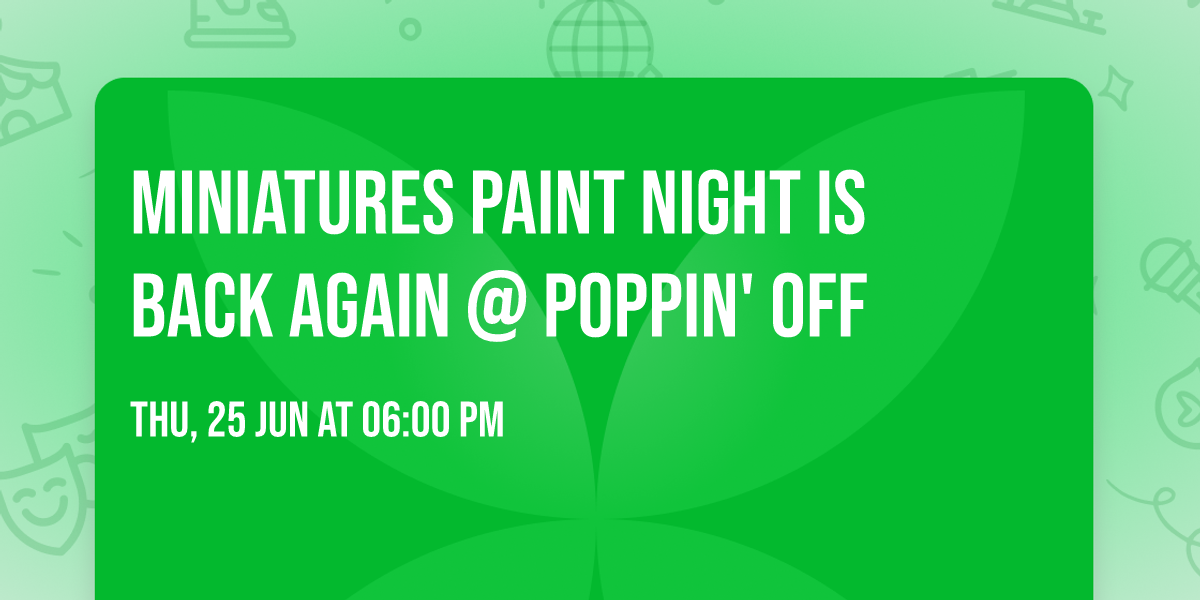 MINIATURES PAINT NIGHT IS BACK AGAIN @ POPPIN' OFF

THU, 25 JUN AT 06:00 PM